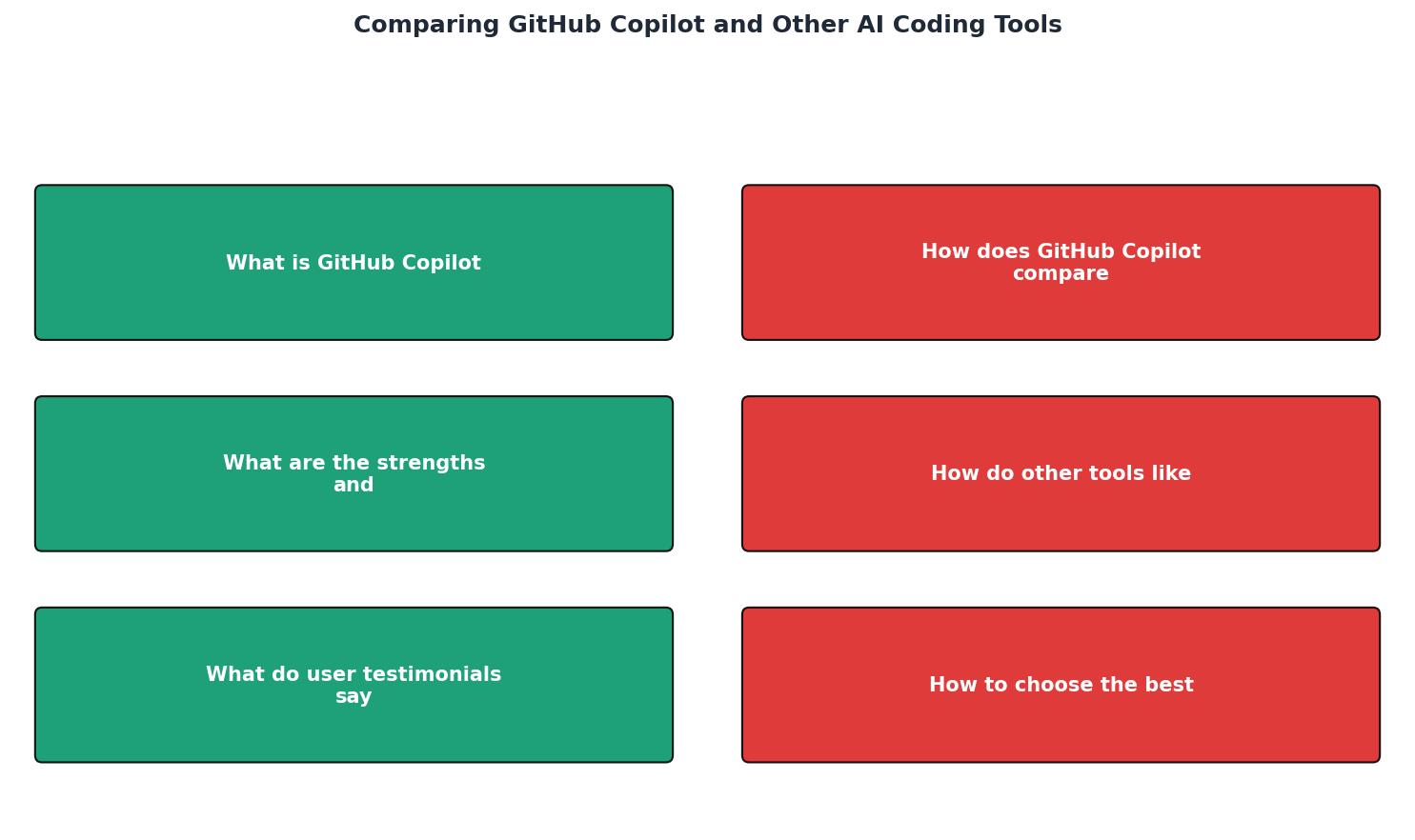 Comparing GitHub Copilot and Other AI Coding Tools

What is GitHub Copilot

What are the strengths and

What do user testimonials say

How does GitHub Copilot compare

How do other tools like

How to choose the best